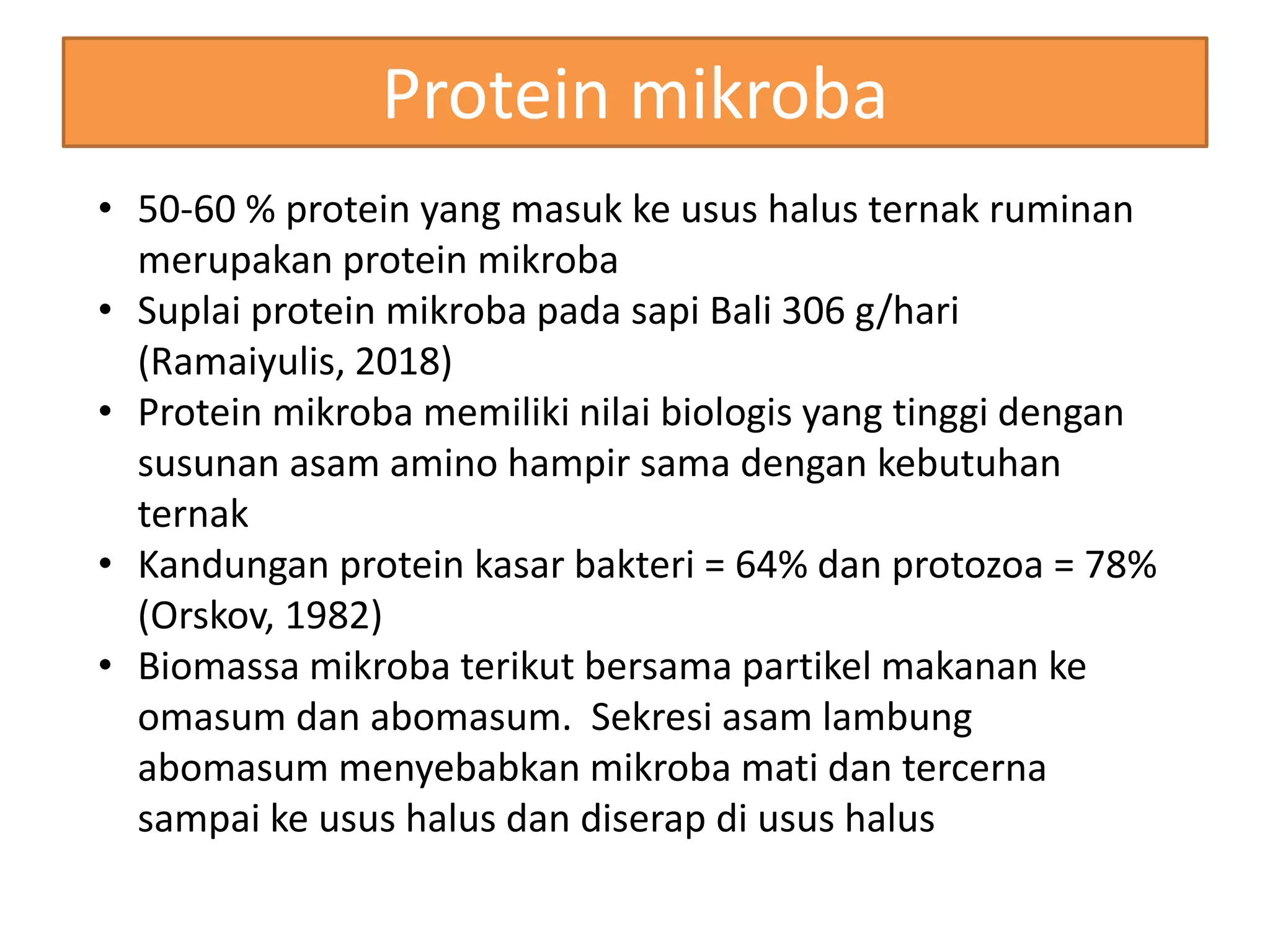 Protein mikroba

• 50-60 % protein yang masuk ke usus halus ternak ruminan merupakan protein mikroba
• Suplai protein mikroba pada sapi Bali 306 g/hari (Ramaiyulis, 2018)
• Protein mikroba memiliki nilai biologis yang tinggi dengan susunan asam amino hampir sama dengan kebutuhan ternak
• Kandungan protein kasar bakteri = 64% dan protozoa = 78% (Orskov, 1982)
• Biomassa mikroba terikut bersama partikel makanan ke omasum dan abomasum. Sekresi asam lambung abomasum menyebabkan mikroba mati dan tercerna sampai ke usus halus dan diserap di usus halus